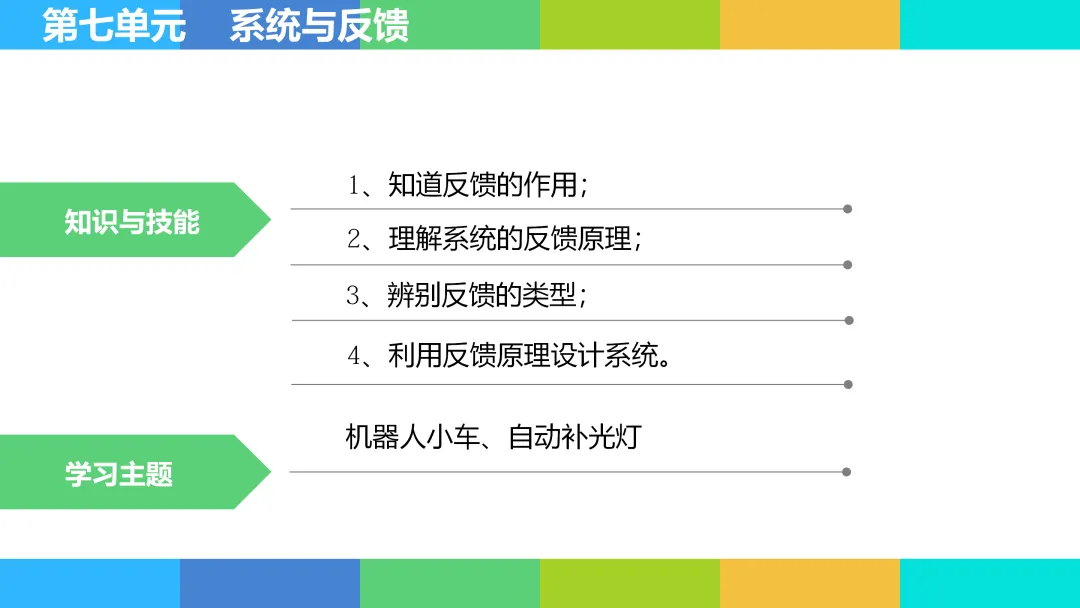 第七单元　系统与反馈

知识与技能

1、知道反馈的作用；

2、理解系统的反馈原理；

3、辨别反馈的类型；

4、利用反馈原理设计系统。

学习主题

机器人小车、自动补光灯